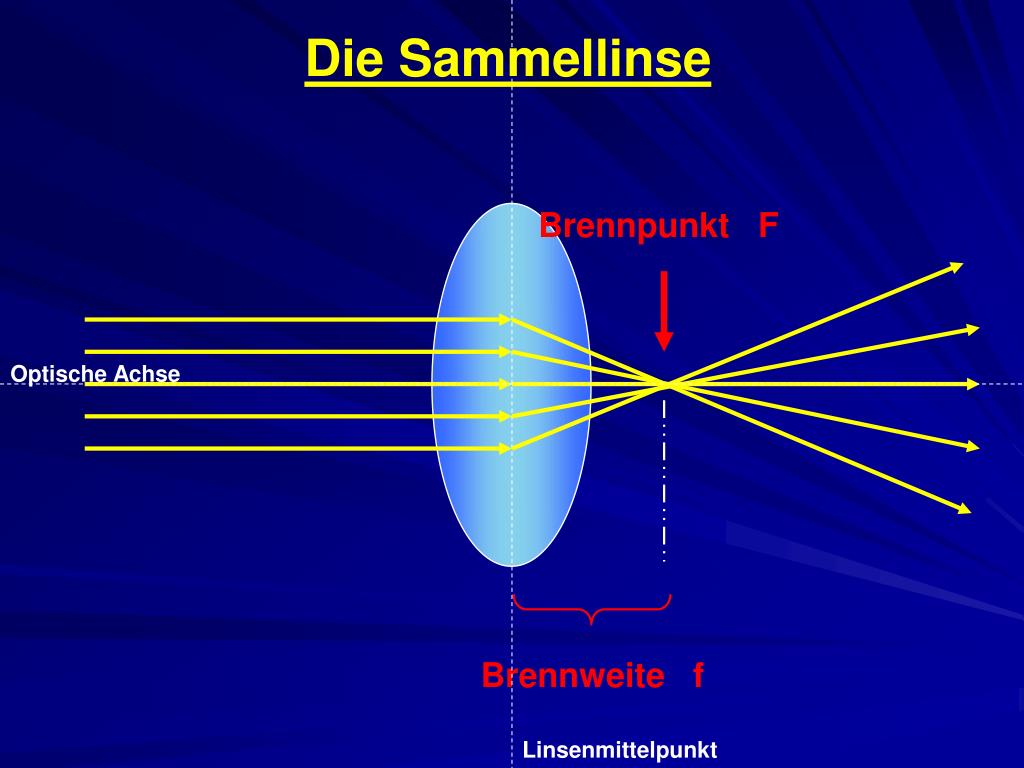 Die Sammellinse

Brennpunkt F

Optische Achse

Brennweite f

Linsenmittelpunkt